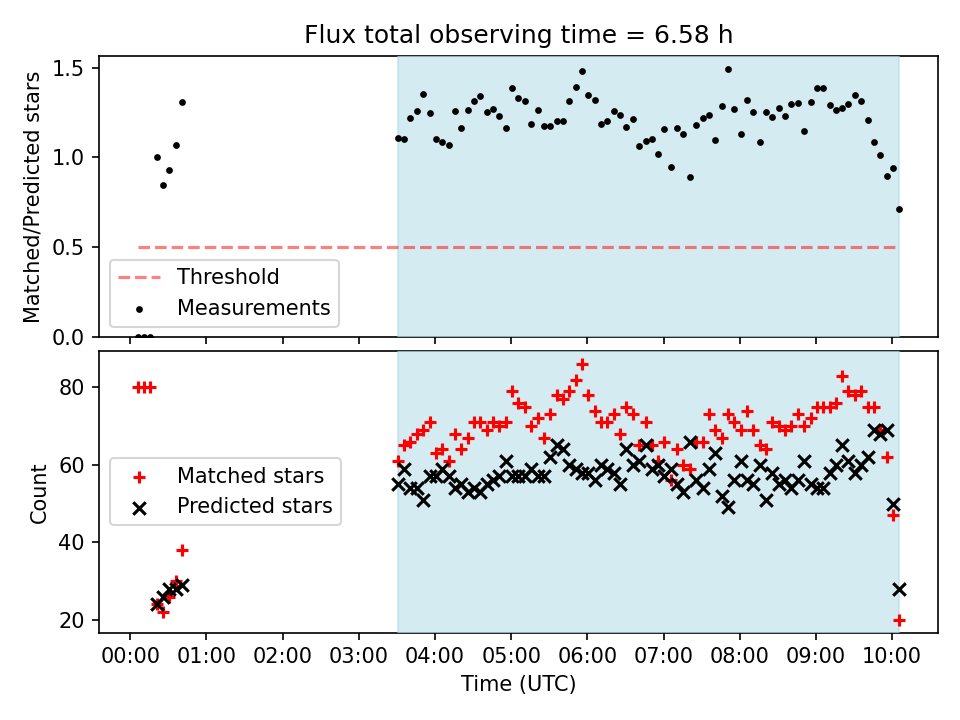 Flux total observing time = 6.58 h

Matched/Predicted stars

1.5
1.0
0.5
0.0

Threshold
Measurements

Count

80
60
40
20

Matched stars
Predicted stars

00:00 01:00 02:00 03:00 04:00 05:00 06:00 07:00 08:00 09:00 10:00

Time (UTC)